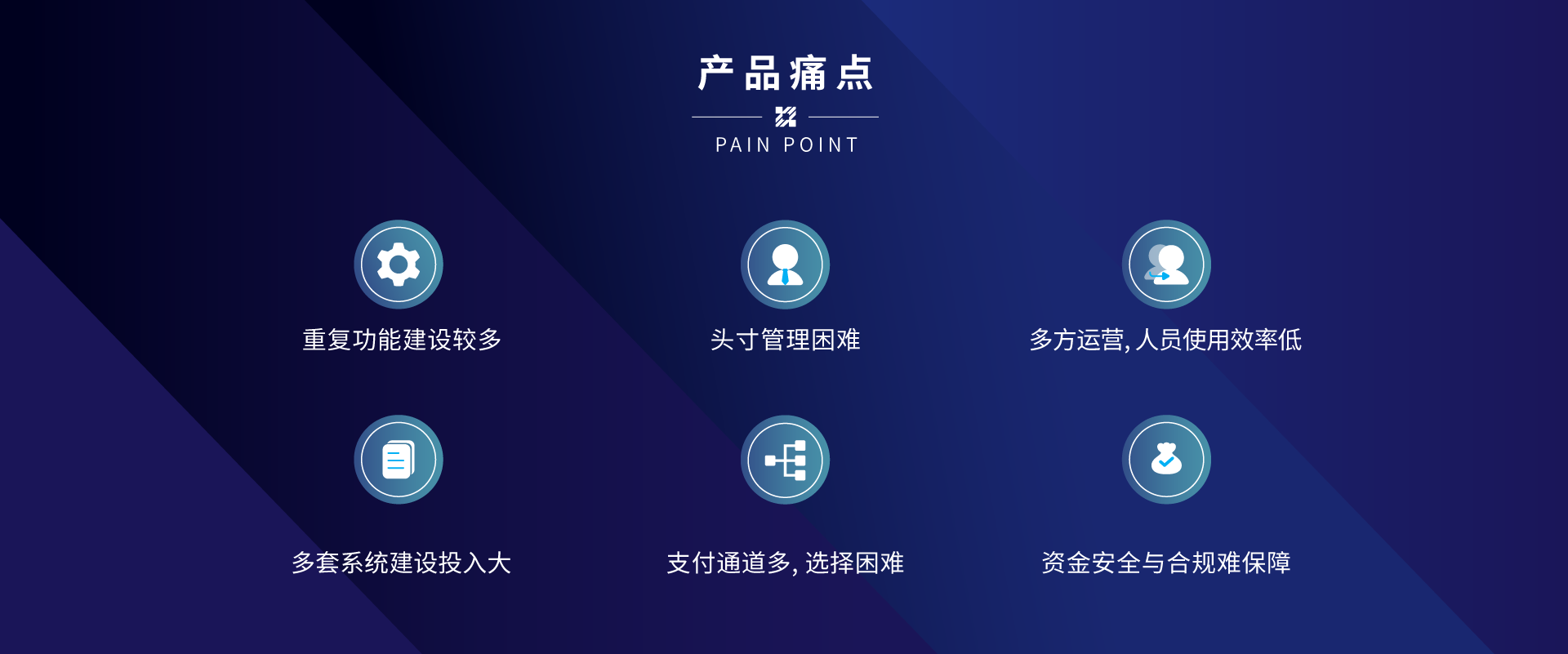 产品痛点

PAIN POINT

重复功能建设较多

头寸管理困难

多方运营, 人员使用效率低

多套系统建设投入大

支付通道多, 选择困难

资金安全与合规难保障